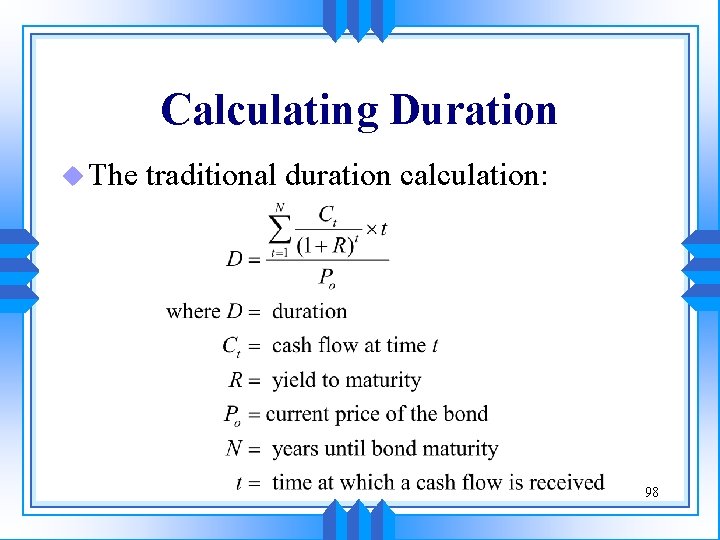 Calculating Duration

The traditional duration calculation:

$D = \frac{\sum_{t=1}^{N} \frac{C_t}{(1+R)^t} \times t}{P_o}$

where $D =$ duration

$C_t =$ cash flow at time $t$

$R =$ yield to maturity

$P_o =$ current price of the bond

$N =$ years until bond maturity

$t =$ time at which a cash flow is received

98